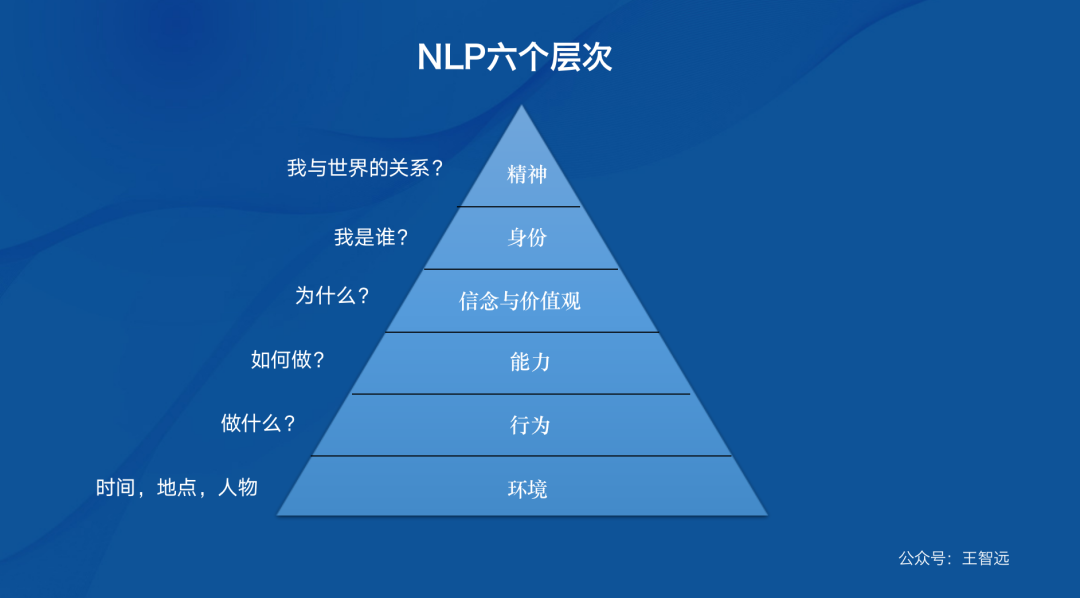 NLP六个层次

我与世界的关系？ 精神

我是谁？ 身份

为什么？ 信念与价值观

如何做？ 能力

做什么？ 行为

时间，地点，人物 环境

公众号：王智远